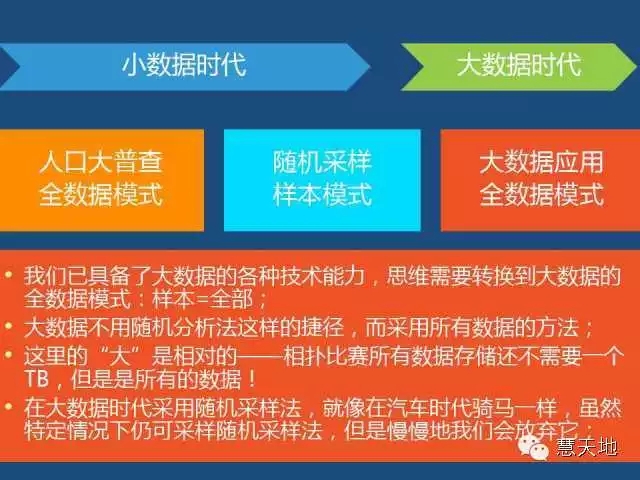 小数据时代

大数据时代

人口大普查
全数据模式

随机采样
样本模式

大数据应用
全数据模式

• 我们已具备了大数据的各种技术能力，思维需要转换到大数据的全数据模式：样本=全部；
• 大数据不用随机分析法这样的捷径，而采用所有数据的方法；
• 这里的“大”是相对的——相扑比赛所有数据存储还不需要一个TB，但是是所有的数据！
• 在大数据时代采用随机采样法，就像在汽车时代骑马一样，虽然特定情况下仍可采样随机采样法，但是慢慢地我们会放弃它；

慧天地